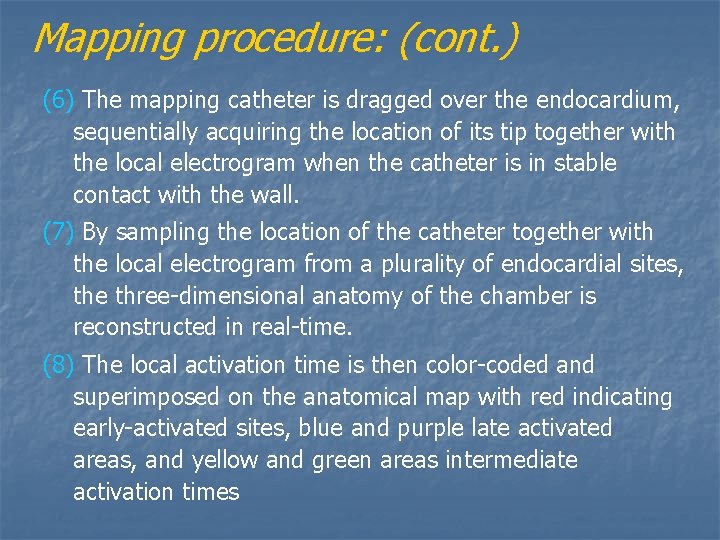 Mapping procedure: (cont.)

(6) The mapping catheter is dragged over the endocardium, sequentially acquiring the location of its tip together with the local electrogram when the catheter is in stable contact with the wall.

(7) By sampling the location of the catheter together with the local electrogram from a plurality of endocardial sites, the three-dimensional anatomy of the chamber is reconstructed in real-time.

(8) The local activation time is then color-coded and superimposed on the anatomical map with red indicating early-activated sites, blue and purple late activated areas, and yellow and green areas intermediate activation times